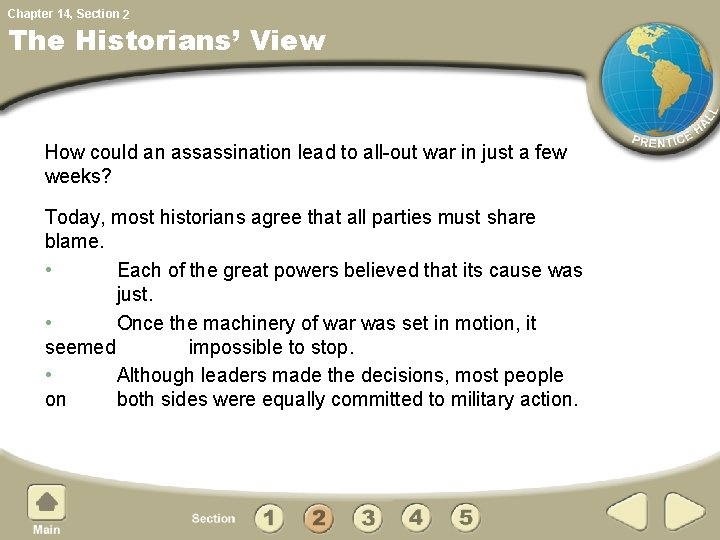 Chapter 14, Section 2
The Historians' View

PRENTICE HALL

How could an assassination lead to all-out war in just a few weeks?

Today, most historians agree that all parties must share blame.

• Each of the great powers believed that its cause was just.

• Once the machinery of war was set in motion, it seemed impossible to stop.

• Although leaders made the decisions, most people on both sides were equally committed to military action.

Main

Section 1 2 3 4 5